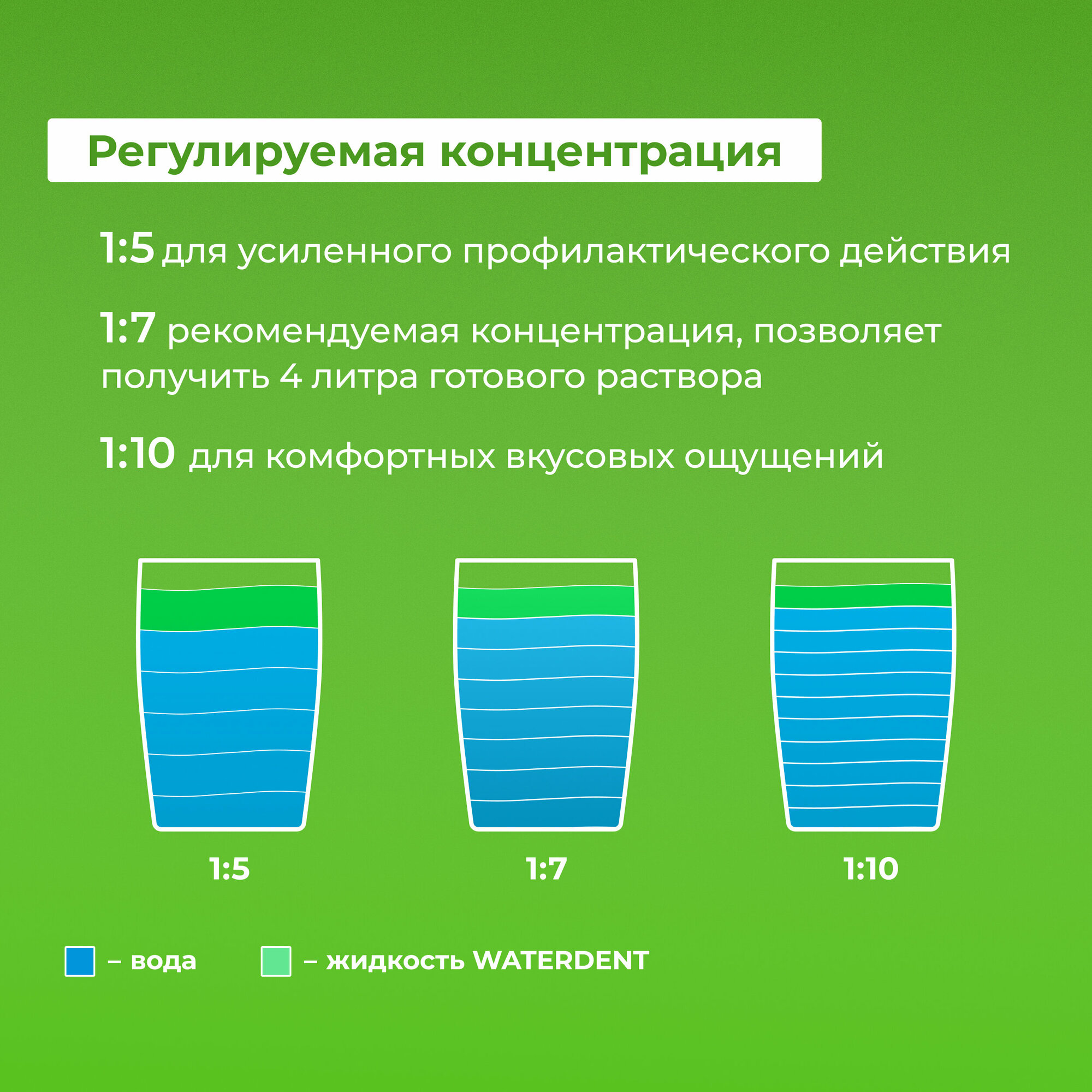 Регулируемая концентрация

1:5 для усиленного профилактического действия

1:7 рекомендуемая концентрация, позволяет получить 4 литра готового раствора

1:10 для комфортных вкусовых ощущений

1:5

1:7

1:10

– вода

– жидкость WATERDENT